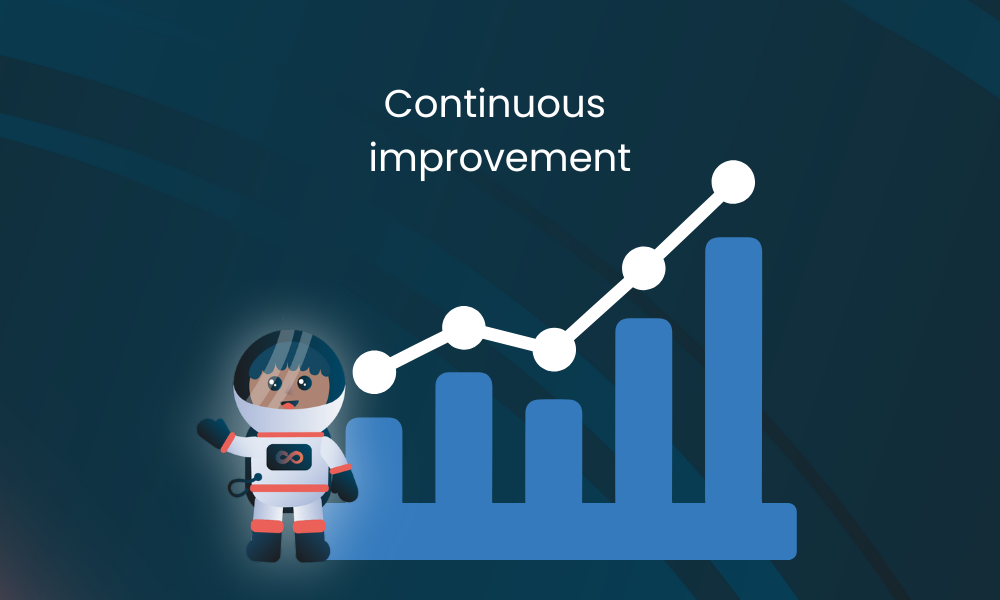 Continuous improvement